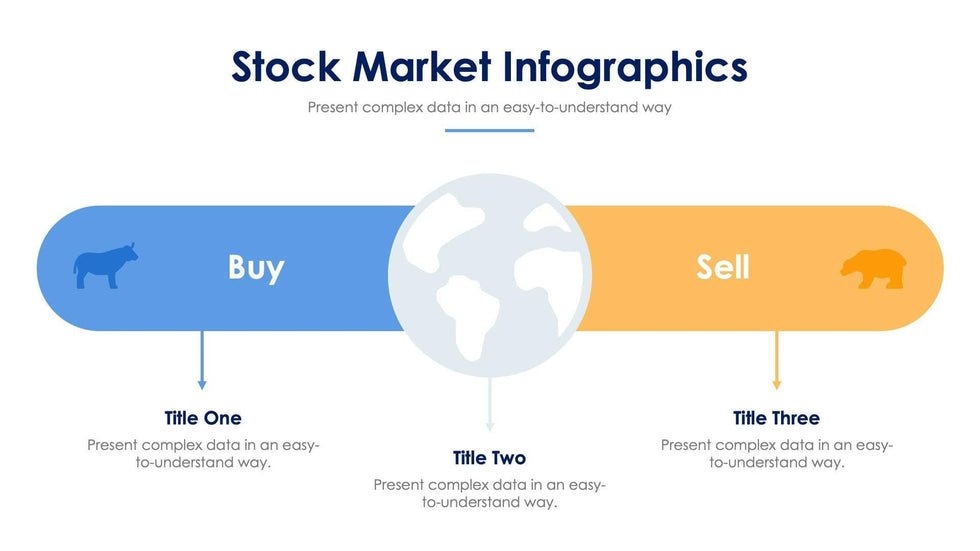 Stock Market Infographics

Present complex data in an easy-to-understand way

Buy

Sell

Title One

Present complex data in an easy-to-understand way.

Title Two

Present complex data in an easy-to-understand way.

Title Three

Present complex data in an easy-to-understand way.